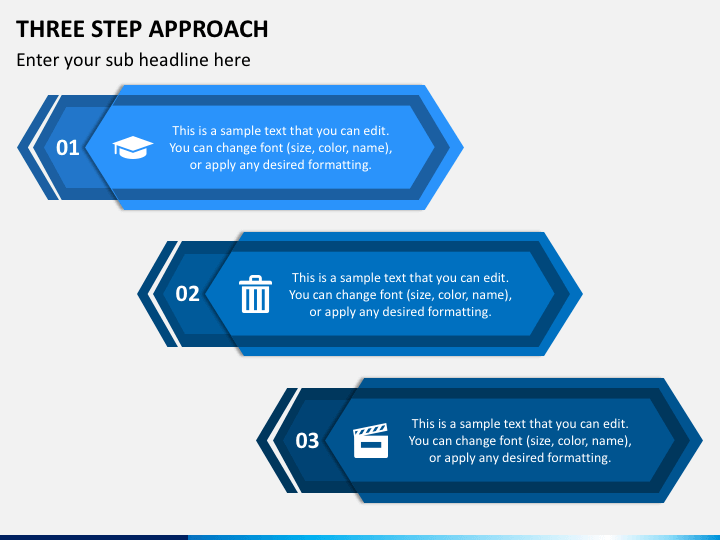 THREE STEP APPROACH

Enter your sub headline here

01

This is a sample text that you can edit. You can change font (size, color, name), or apply any desired formatting.

02

This is a sample text that you can edit. You can change font (size, color, name), or apply any desired formatting.

03

This is a sample text that you can edit. You can change font (size, color, name), or apply any desired formatting.